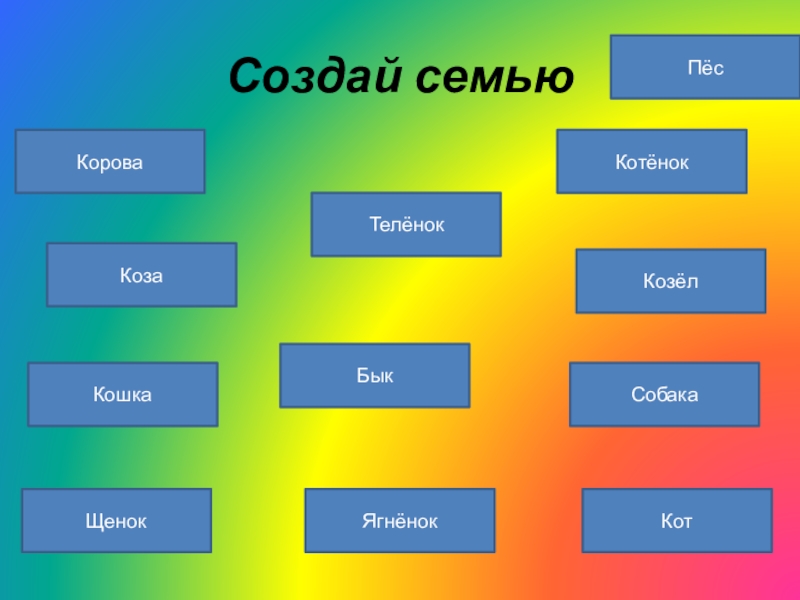 Создай семью

Пёс

Корова

Котёнок

Телёнок

Коза

Козёл

Бык

Кошка

Собака

Щенок

Ягнёнок

Кот